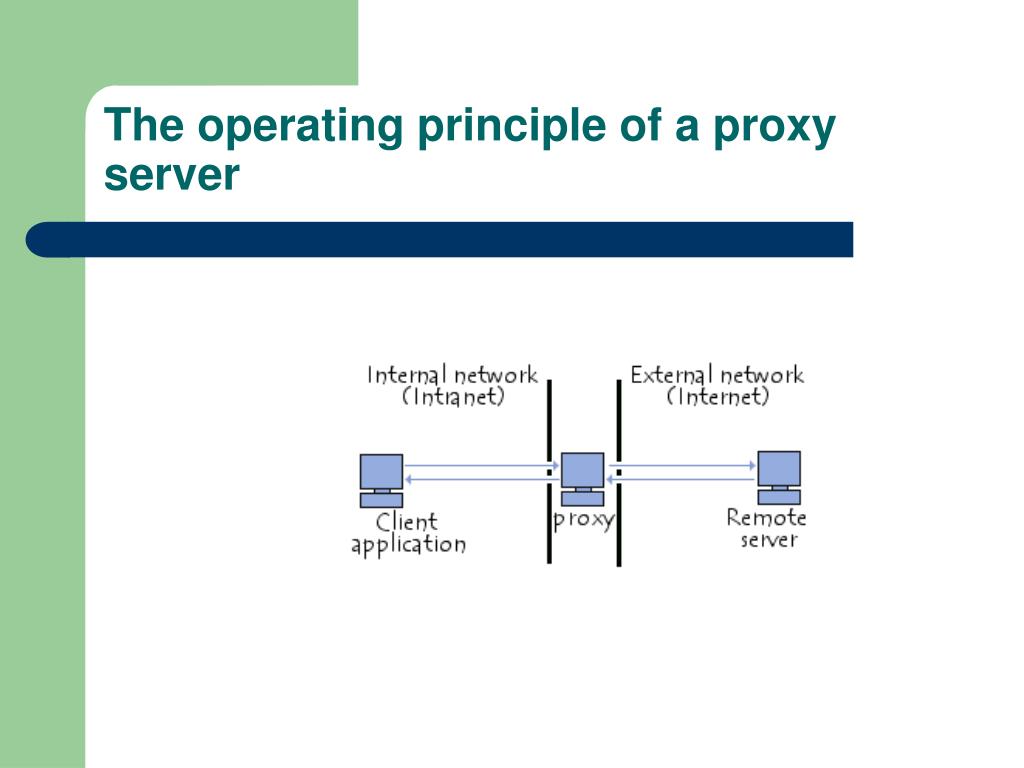 The operating principle of a proxy server

Internal network (Intranet)

External network (Internet)

Client application

proxy

Remote server